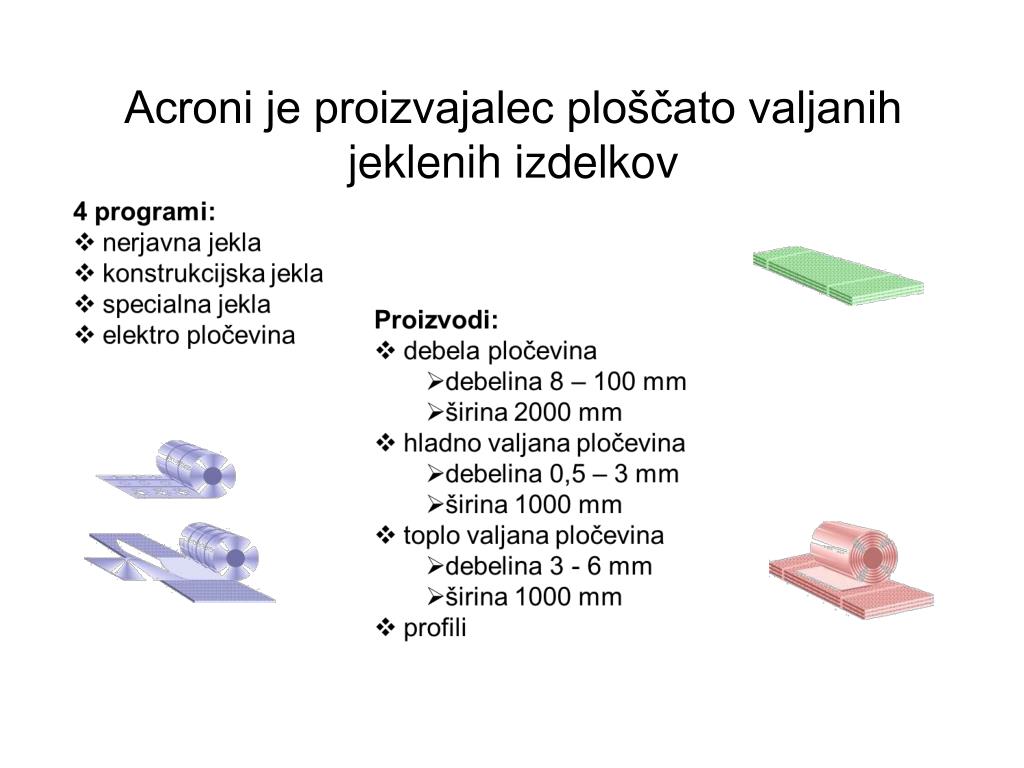 Acroni je proizvajalec ploščato valjanih jeklenih izdelkov

4 programi:
❖ nerjavna jekla
❖ konstrukcijska jekla
❖ specialna jekla
❖ elektro pločevina

Proizvodi:
❖ debela pločevina
➢debelina 8 – 100 mm
➢širina 2000 mm
❖ hladno valjana pločevina
➢debelina 0,5 – 3 mm
➢širina 1000 mm
❖ toplo valjana pločevina
➢debelina 3 - 6 mm
➢širina 1000 mm
❖ profili